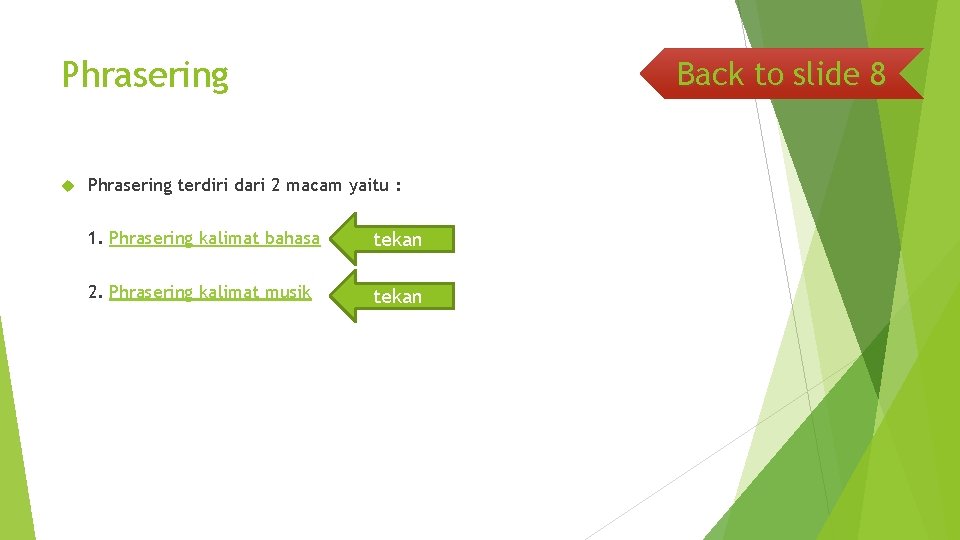 Phrasering

Back to slide 8

Phrasering terdiri dari 2 macam yaitu :

1. Phrasering kalimat bahasa

tekan

2. Phrasering kalimat musik

tekan